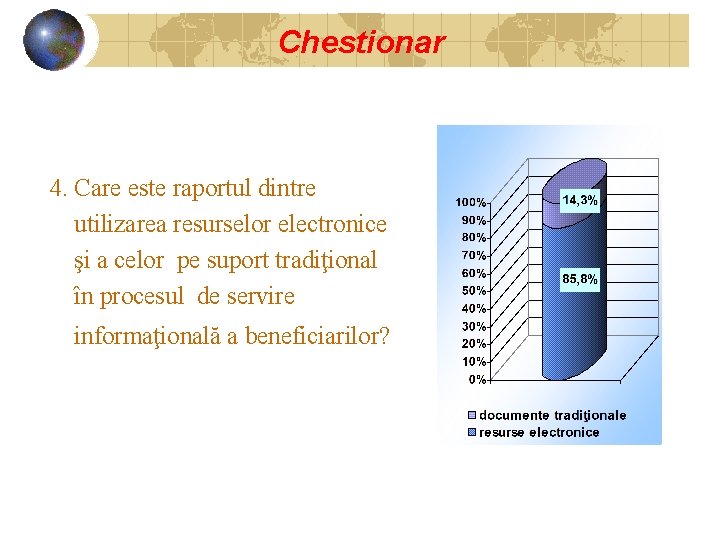 Chestionar

4. Care este raportul dintre utilizarea resurselor electronice şi a celor pe suport tradiţional în procesul de servire informaţională a beneficiarilor?

100%
90%
80%
70%
60%
50%
40%
30%
20%
10%
0%

14,3%
85,8%

documente tradiţionale
resurse electronice